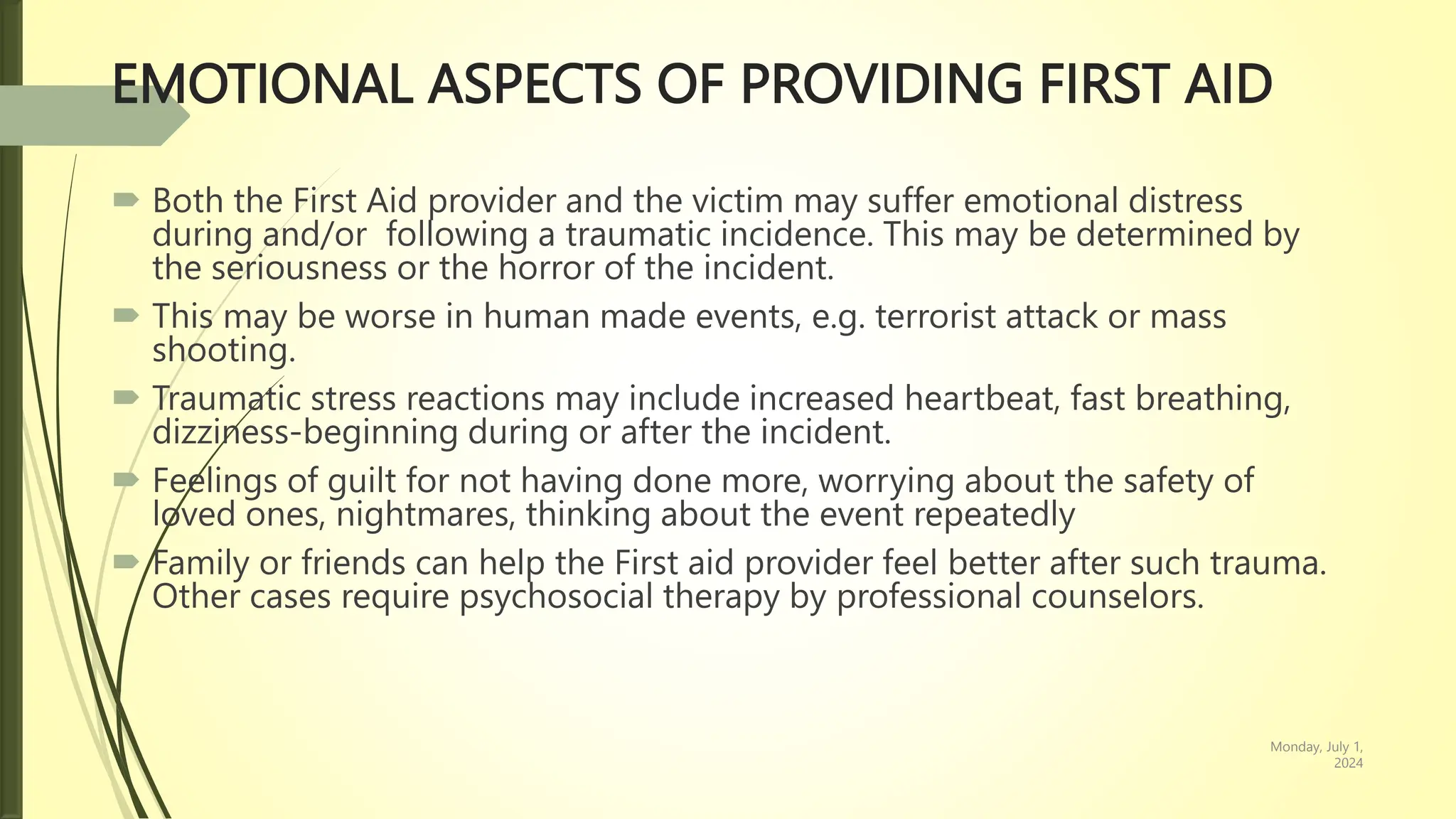 EMOTIONAL ASPECTS OF PROVIDING FIRST AID

Both the First Aid provider and the victim may suffer emotional distress during and/or following a traumatic incidence. This may be determined by the seriousness or the horror of the incident.

This may be worse in human made events, e.g. terrorist attack or mass shooting.

Traumatic stress reactions may include increased heartbeat, fast breathing, dizziness-beginning during or after the incident.

Feelings of guilt for not having done more, worrying about the safety of loved ones, nightmares, thinking about the event repeatedly

Family or friends can help the First aid provider feel better after such trauma. Other cases require psychosocial therapy by professional counselors.

Monday, July 1, 2024